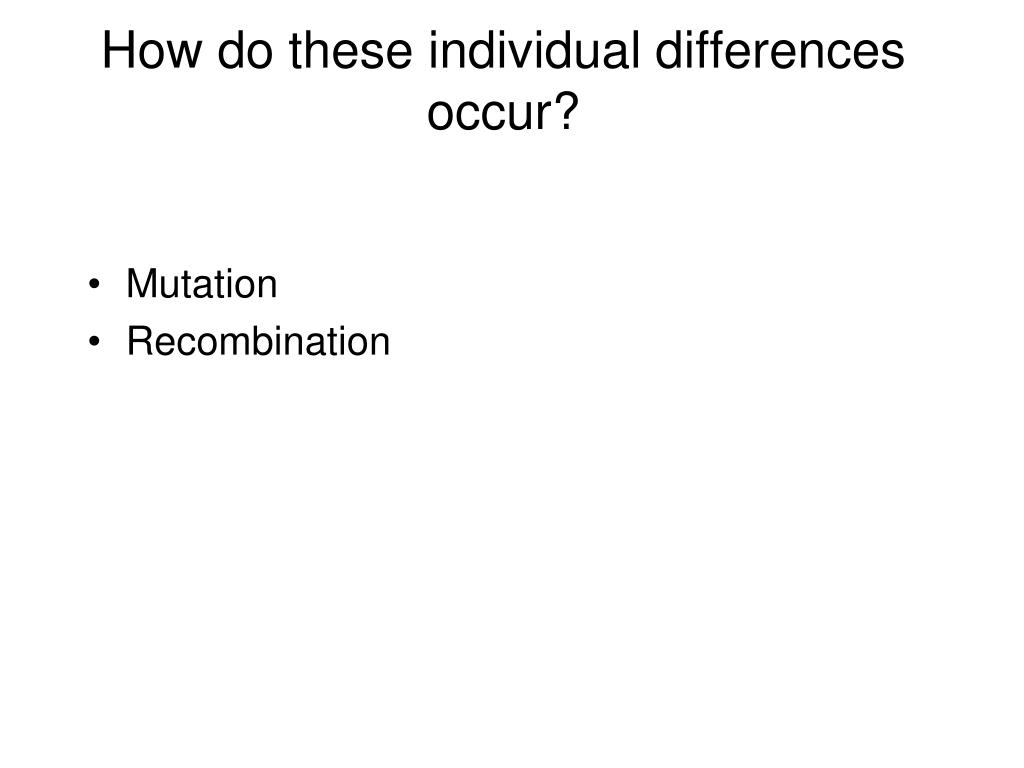 How do these individual differences occur?

• Mutation
• Recombination